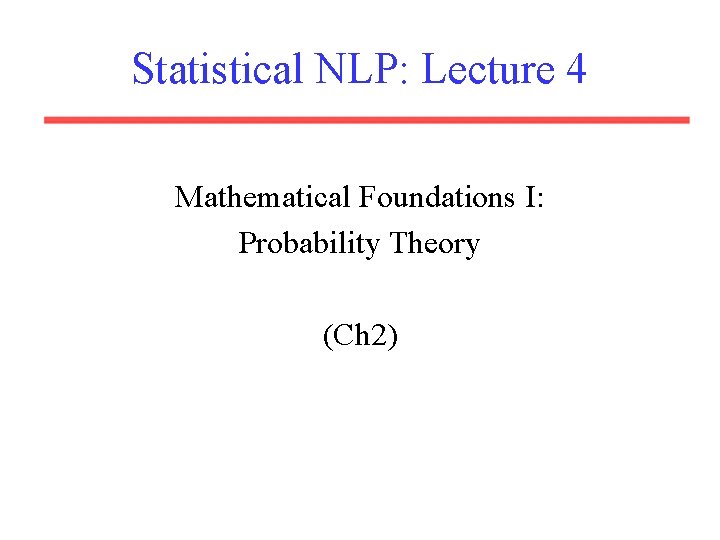 Statistical NLP: Lecture 4

Mathematical Foundations I:
Probability Theory

(Ch2)